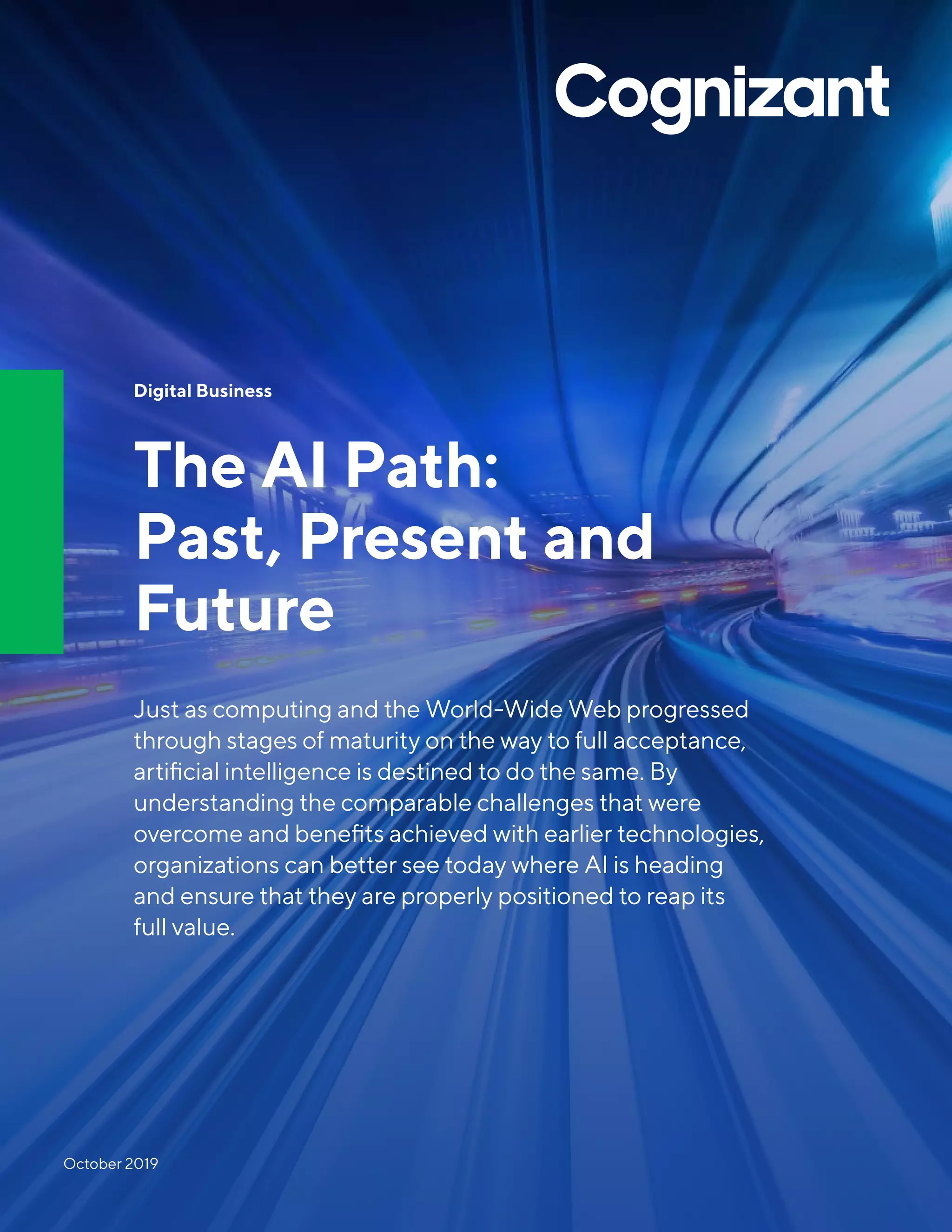 Cognizant

Digital Business

The AI Path: Past, Present and Future

Just as computing and the World-Wide Web progressed through stages of maturity on the way to full acceptance, artificial intelligence is destined to do the same. By understanding the comparable challenges that were overcome and benefits achieved with earlier technologies, organizations can better see today where AI is heading and ensure that they are properly positioned to reap its full value.

October 2019